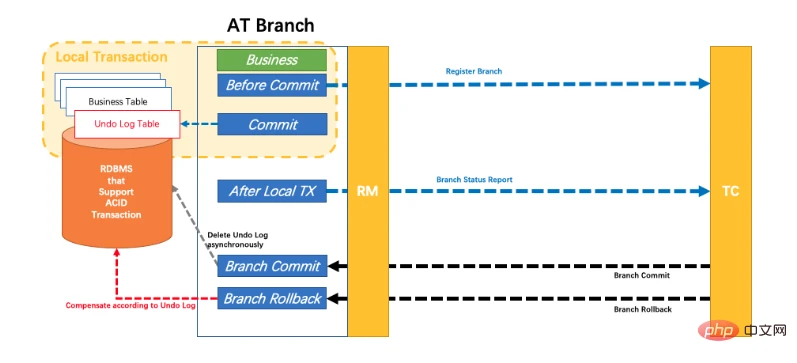 AT Branch

Local Transaction

Business Table

Undo Log Table

RDBMS that Support ACID Transaction

Business

Before Commit

Commit

After Local TX

Delete Undo Log asynchronously

Branch Commit

Branch Rollback

Compensate according to Undo Log

RM

Register Branch

Branch Status Report

Branch Commit

Branch Rollback

TC

php 中文网